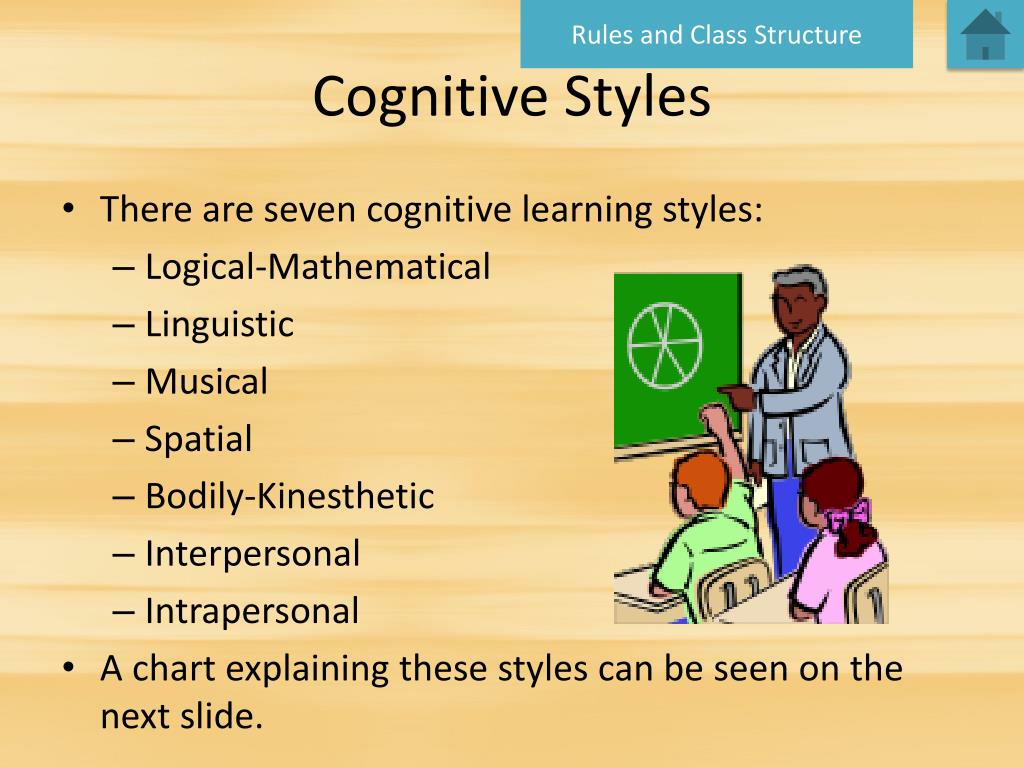 Rules and Class Structure

Cognitive Styles

• There are seven cognitive learning styles:
– Logical-Mathematical
– Linguistic
– Musical
– Spatial
– Bodily-Kinesthetic
– Interpersonal
– Intrapersonal
• A chart explaining these styles can be seen on the next slide.